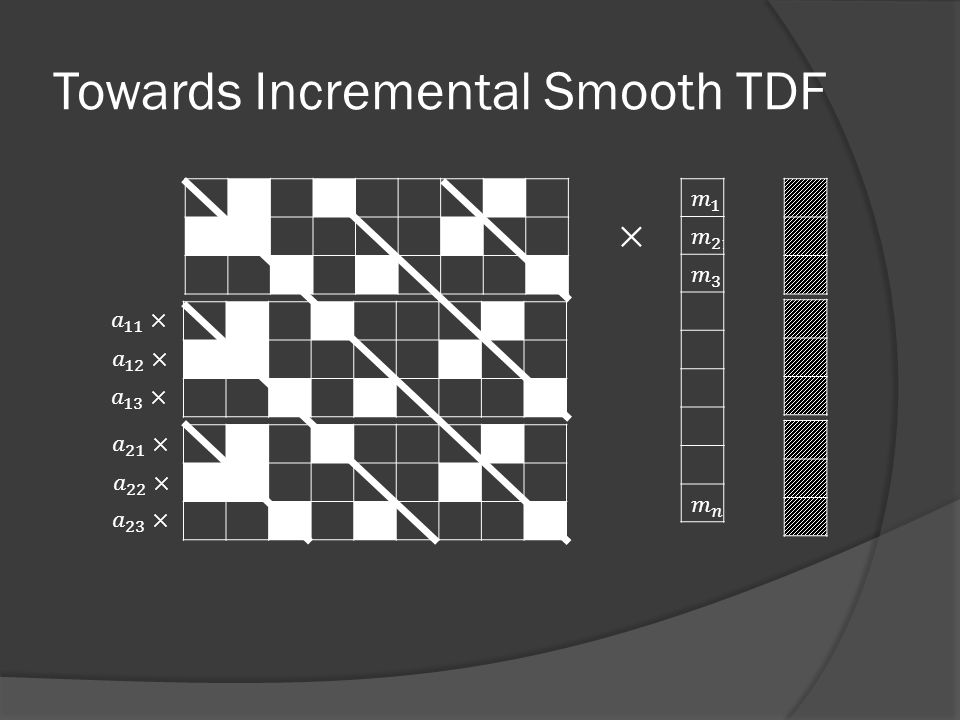 Towards Incremental Smooth TDF

$a_{11} \times$
$a_{12} \times$
$a_{13} \times$
$a_{21} \times$
$a_{22} \times$
$a_{23} \times$

$\times$

$m_1$
$m_2$
$m_3$
$m_n$